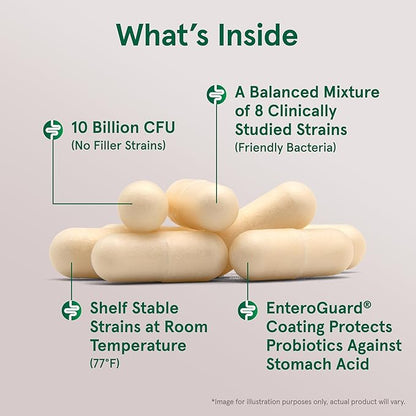 What's Inside

10 Billion CFU
(No Filler Strains)

A Balanced Mixture of 8 Clinically Studied Strains
(Friendly Bacteria)

Shelf Stable Strains at Room Temperature
(77°F)

EnteroGuard® Coating Protects Probiotics Against Stomach Acid

*Image for illustration purposes only, actual product will vary.